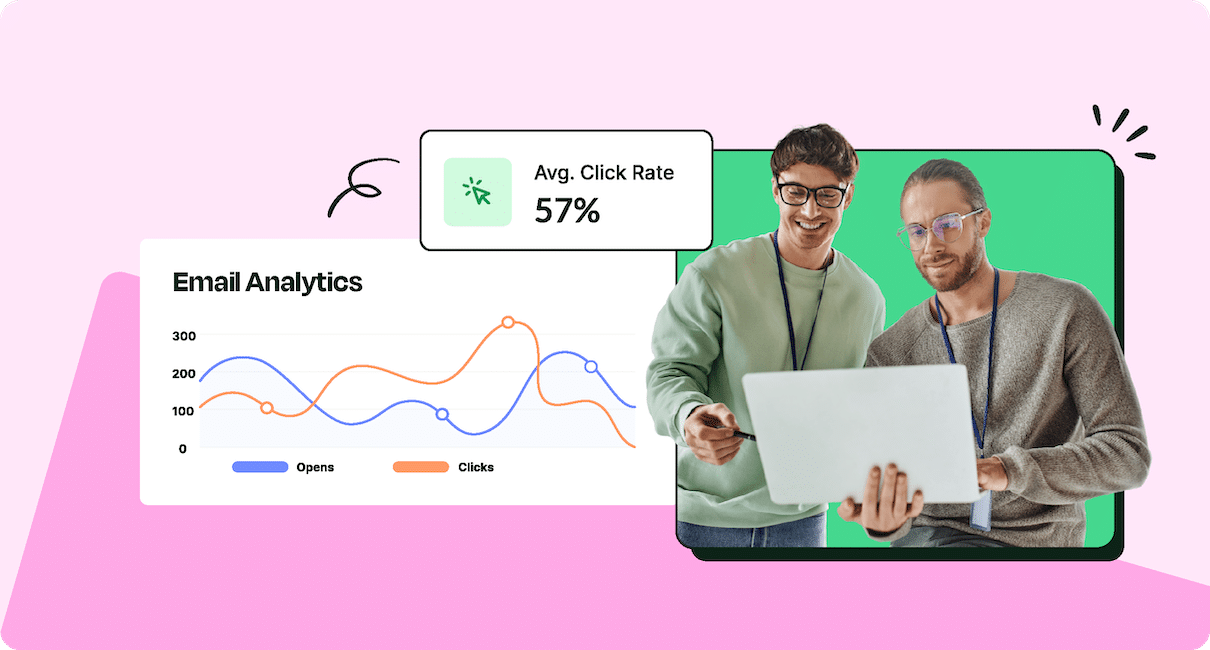 Avg. Click Rate
57%

Email Analytics

300
200
100
0

Opens
Clicks